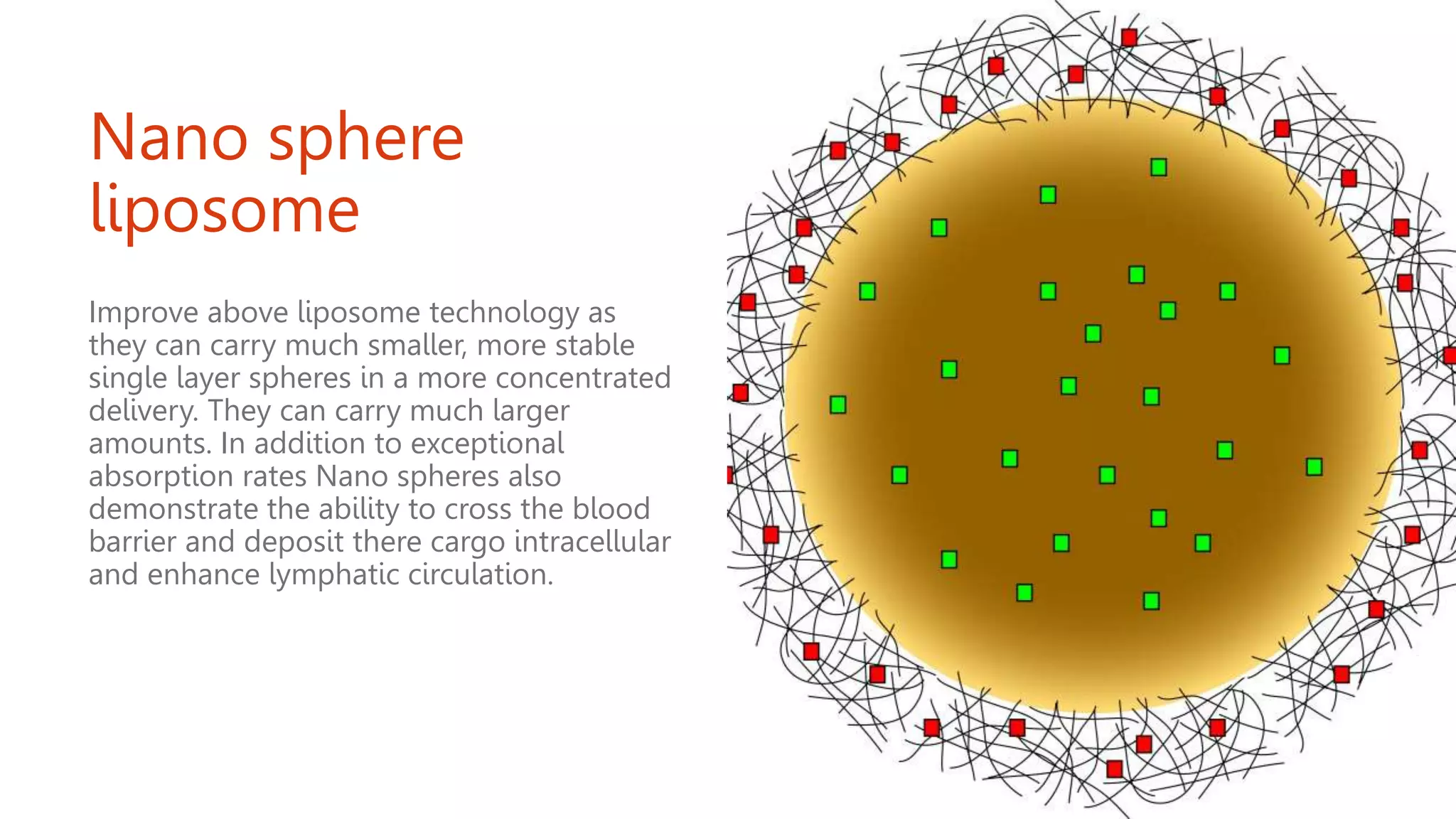 Nano sphere liposome

Improve above liposome technology as they can carry much smaller, more stable single layer spheres in a more concentrated delivery. They can carry much larger amounts. In addition to exceptional absorption rates Nano spheres also demonstrate the ability to cross the blood barrier and deposit there cargo intracellular and enhance lymphatic circulation.